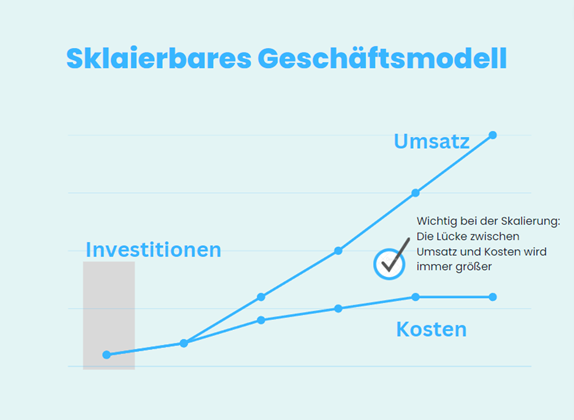 Sklaierbares Geschäftsmodell

Umsatz

Investitionen

Wichtig bei der Skalierung: Die Lücke zwischen Umsatz und Kosten wird immer größer

Kosten